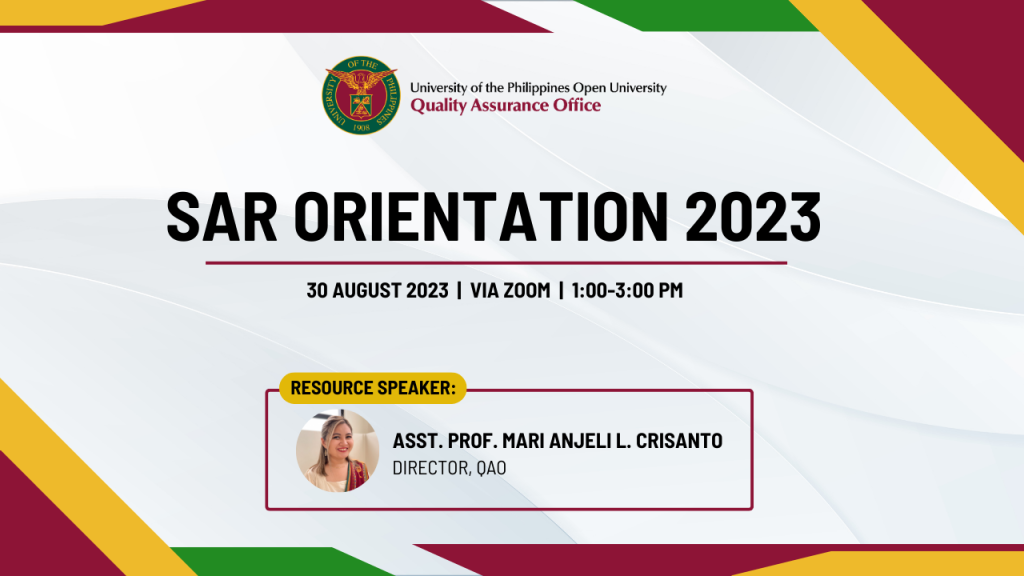 UNIVERSITY OF THE PHILIPPINES 1908

University of the Philippines Open University
Quality Assurance Office

SAR ORIENTATION 2023

30 AUGUST 2023 | VIA ZOOM | 1:00-3:00 PM

RESOURCE SPEAKER:

ASST. PROF. MARI ANJELI L. CRISANTO
DIRECTOR, QAO